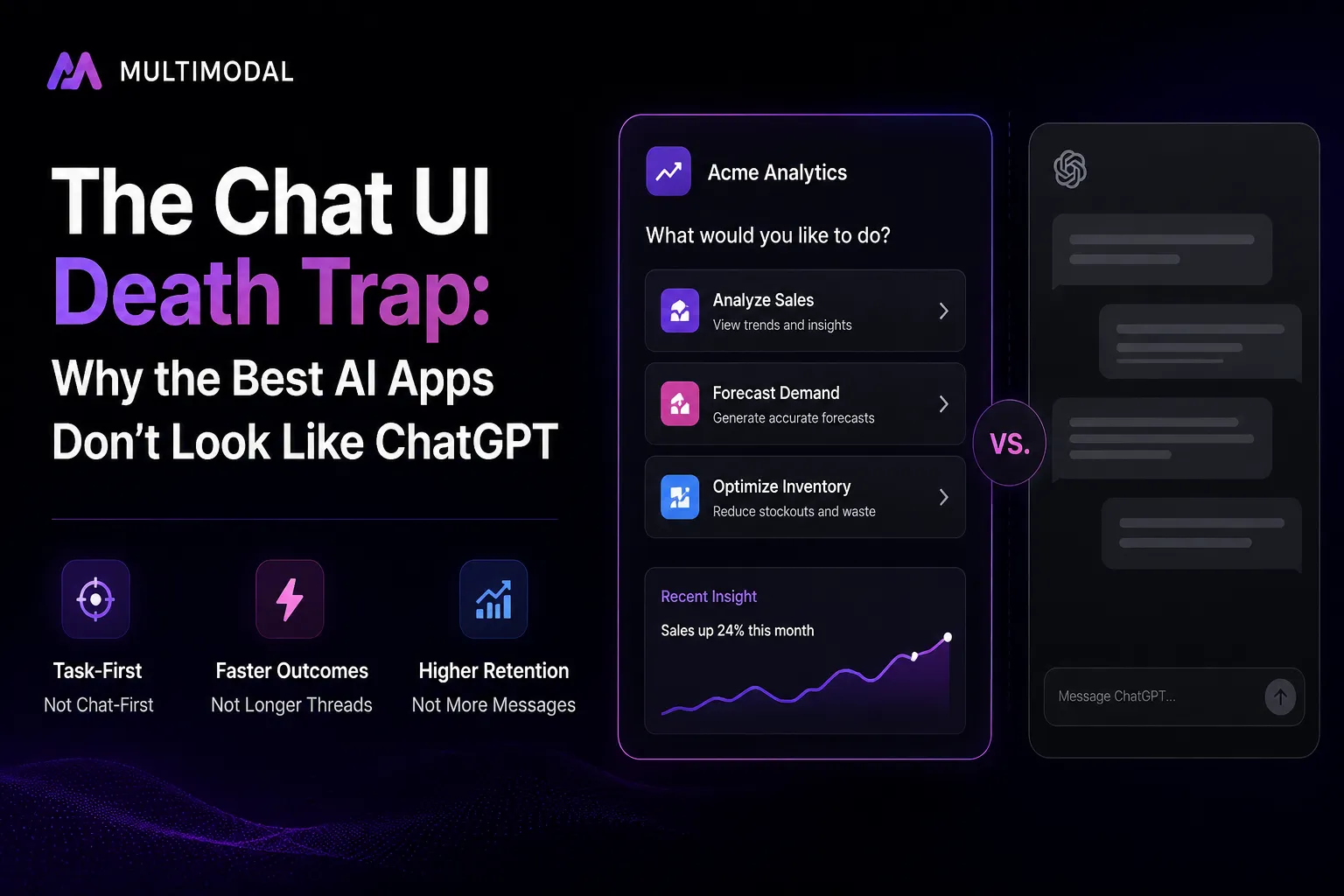 MULTIMODAL

The Chat UI
Death Trap:
Why the Best AI Apps Don't Look Like ChatGPT

Task-First
Not Chat-First

Faster Outcomes
Not Longer Threads

Higher Retention
Not More Messages

Acme Analytics

What would you like to do?

Analyze Sales
View trends and insights

Forecast Demand
Generate accurate forecasts

Optimize Inventory
Reduce stockouts and waste

Recent Insight
Sales up 24% this month

VS.

Message ChatGPT...